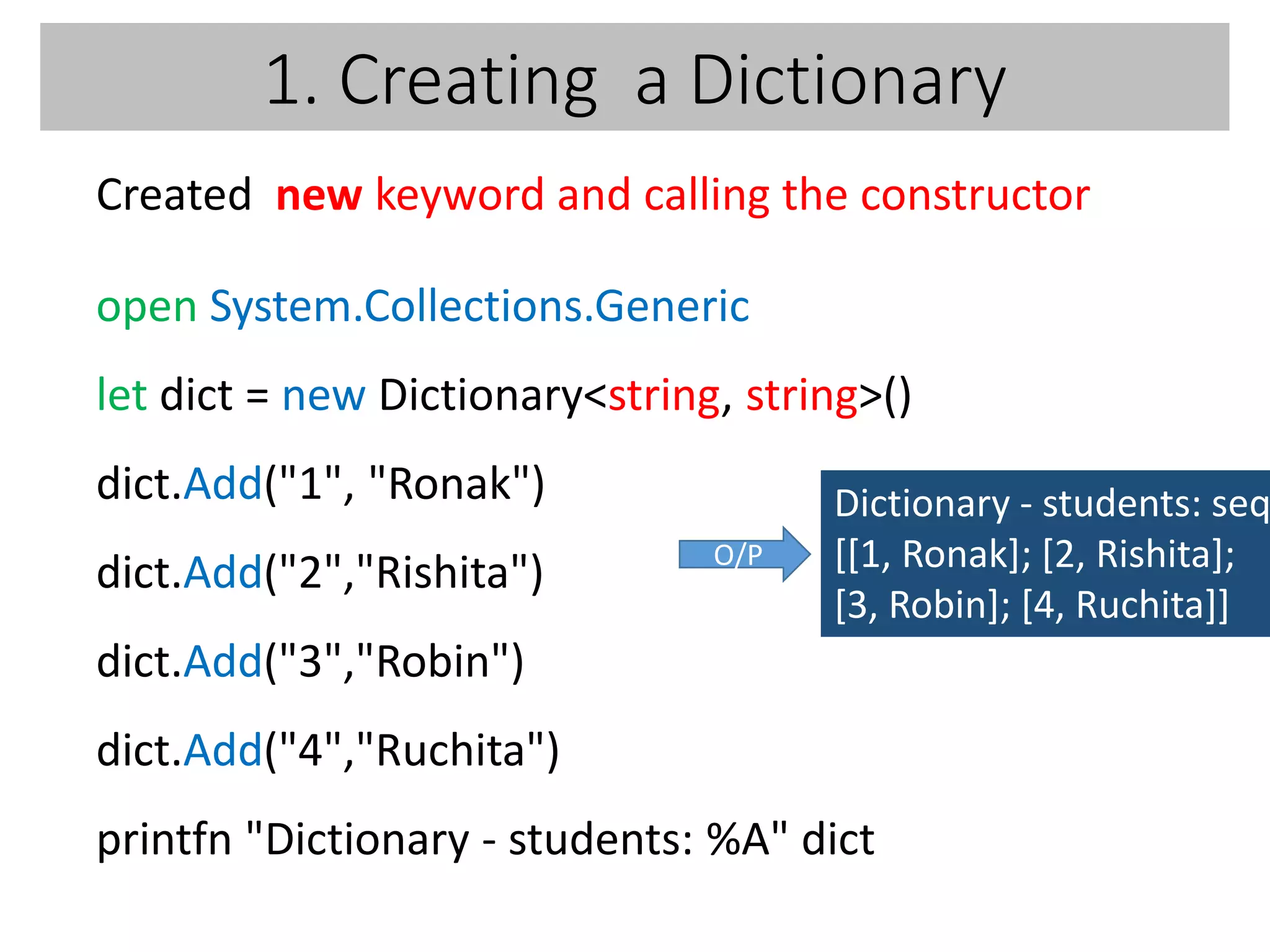 1. Creating a Dictionary

Created new keyword and calling the constructor

open System.Collections.Generic

let dict = new Dictionary<string, string>()

dict.Add("1", "Ronak")

dict.Add("2","Rishita")

dict.Add("3","Robin")

dict.Add("4","Ruchita")

printfn "Dictionary - students: %A" dict

O/P

Dictionary - students: seq
[[1, Ronak]; [2, Rishita];
[3, Robin]; [4, Ruchita]]